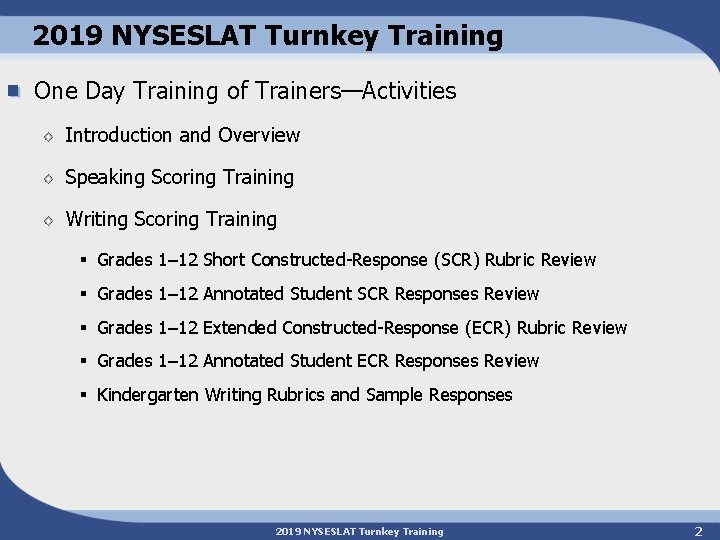 2019 NYSESLAT Turnkey Training

One Day Training of Trainers—Activities

Introduction and Overview

Speaking Scoring Training

Writing Scoring Training

Grades 1–12 Short Constructed-Response (SCR) Rubric Review

Grades 1–12 Annotated Student SCR Responses Review

Grades 1–12 Extended Constructed-Response (ECR) Rubric Review

Grades 1–12 Annotated Student ECR Responses Review

Kindergarten Writing Rubrics and Sample Responses

2019 NYSESLAT Turnkey Training

2